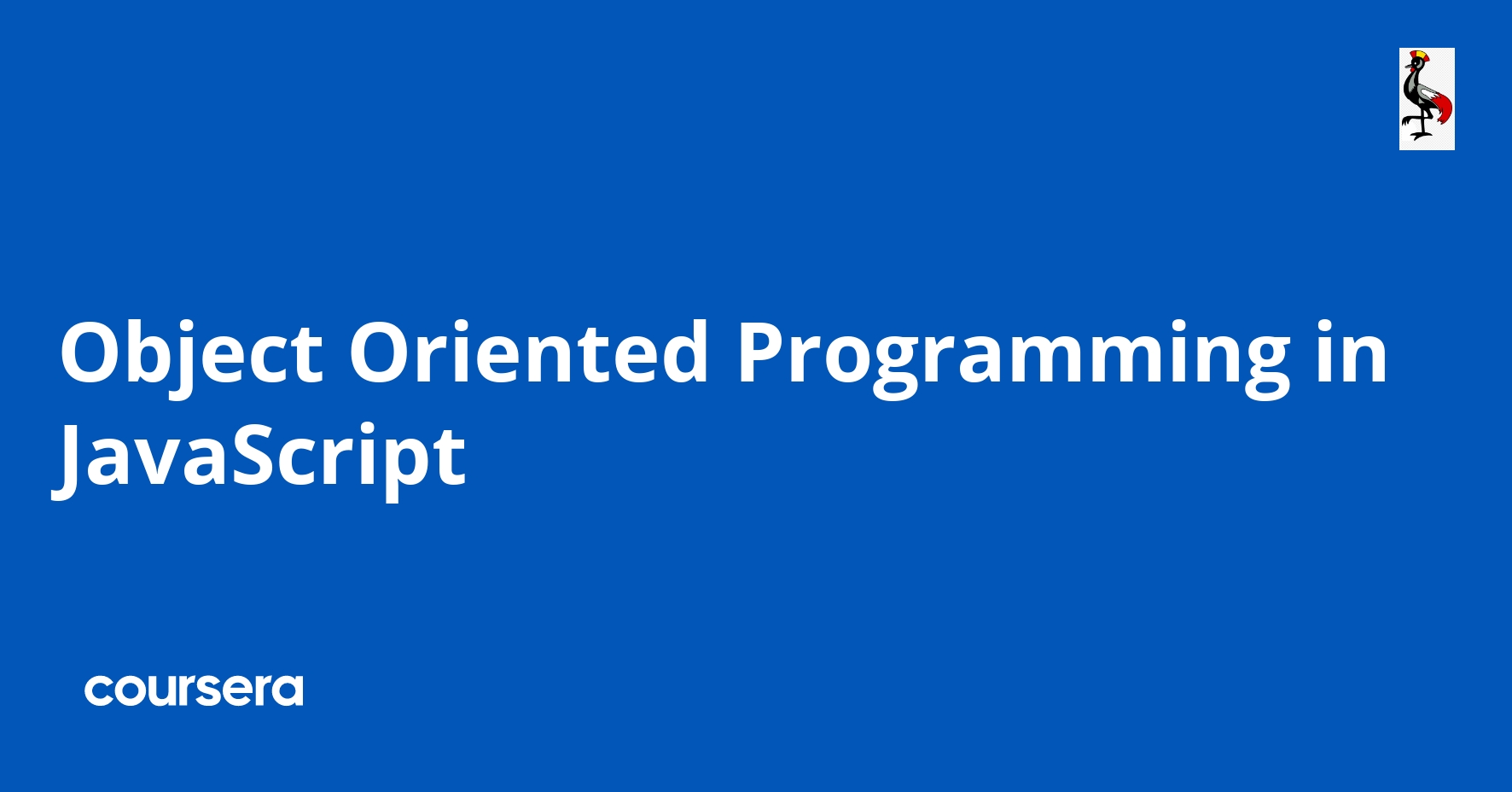 Object Oriented Programming in JavaScript

coursera